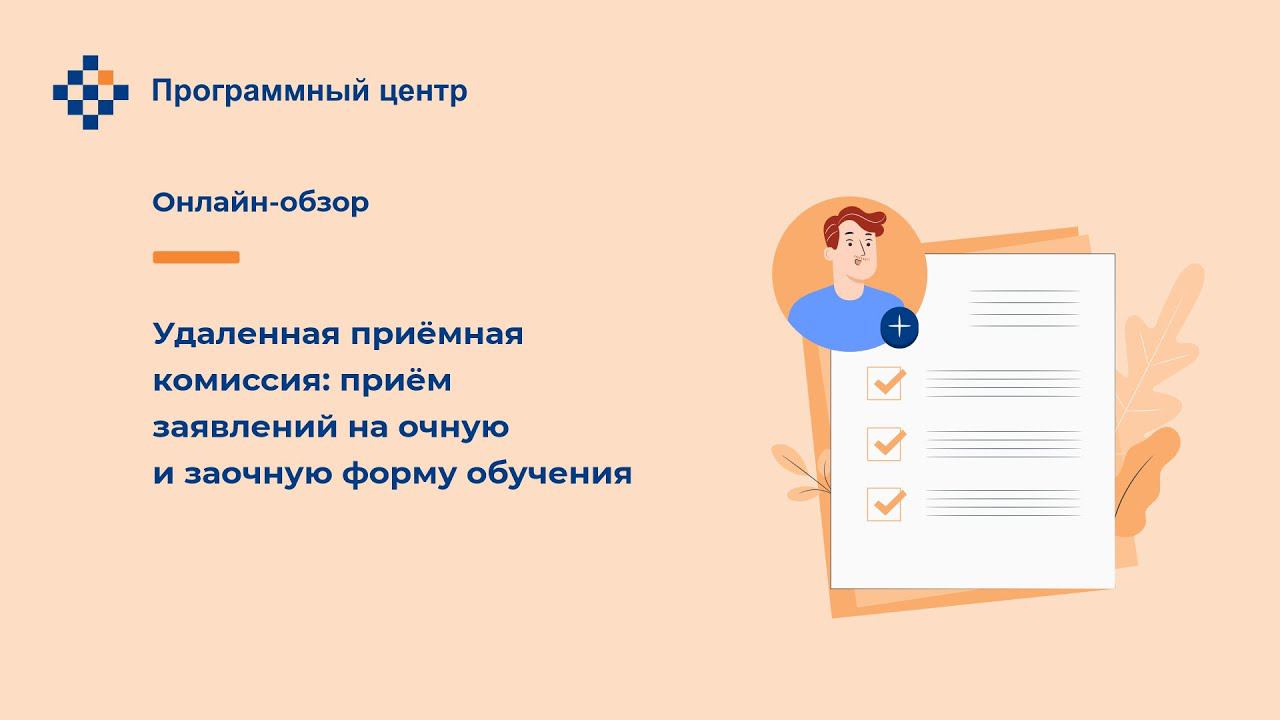 Программный центр

Онлайн-обзор

Удаленная приёмная комиссия: приём заявлений на очную и заочную форму обучения